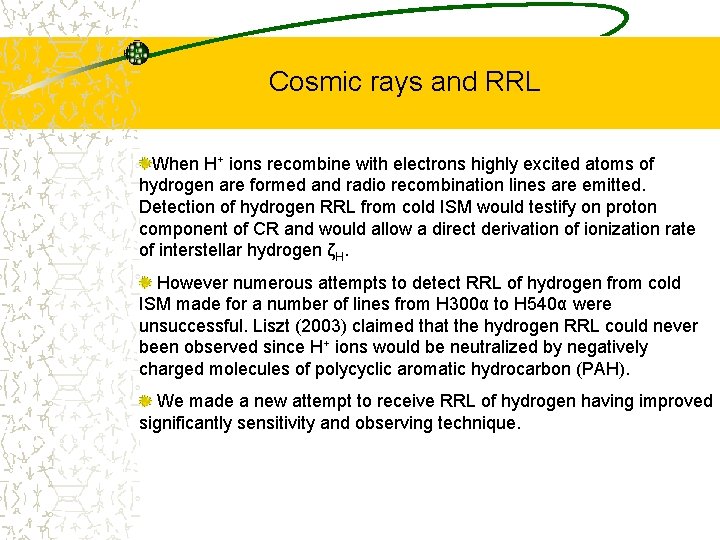 Cosmic rays and RRL

When $H^+$ ions recombine with electrons highly excited atoms of hydrogen are formed and radio recombination lines are emitted. Detection of hydrogen RRL from cold ISM would testify on proton component of CR and would allow a direct derivation of ionization rate of interstellar hydrogen $\zeta_H$.

However numerous attempts to detect RRL of hydrogen from cold ISM made for a number of lines from H300α to H540α were unsuccessful. Liszt (2003) claimed that the hydrogen RRL could never been observed since $H^+$ ions would be neutralized by negatively charged molecules of polycyclic aromatic hydrocarbon (PAH).

We made a new attempt to receive RRL of hydrogen having improved significantly sensitivity and observing technique.